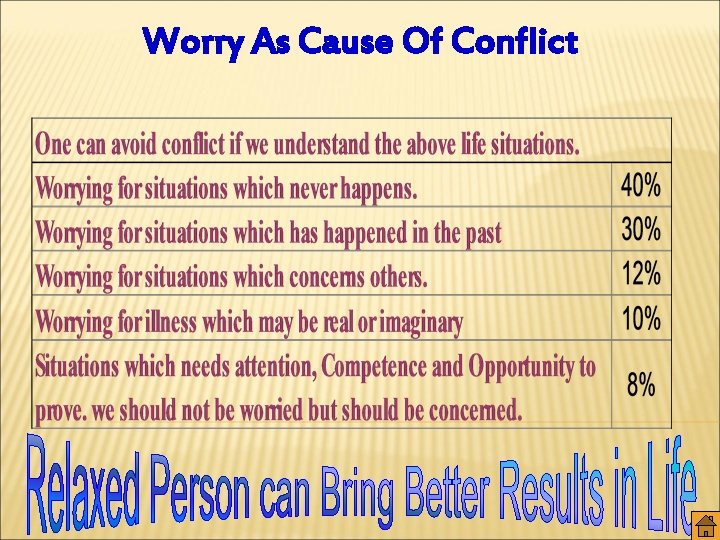 Worry As Cause Of Conflict

| One can avoid conflict if we understand the above life situations. | |
|---|---|
| Worrying for situations which never happens. | 40% |
| Worrying for situations which has happened in the past | 30% |
| Worrying for situations which concerns others. | 12% |
| Worrying for illness which may be real or imaginary | 10% |
| Situations which needs attention, Competence and Opportunity to prove. we should not be worried but should be concerned. | 8% |

Relaxed Person can Bring Better Results in Life